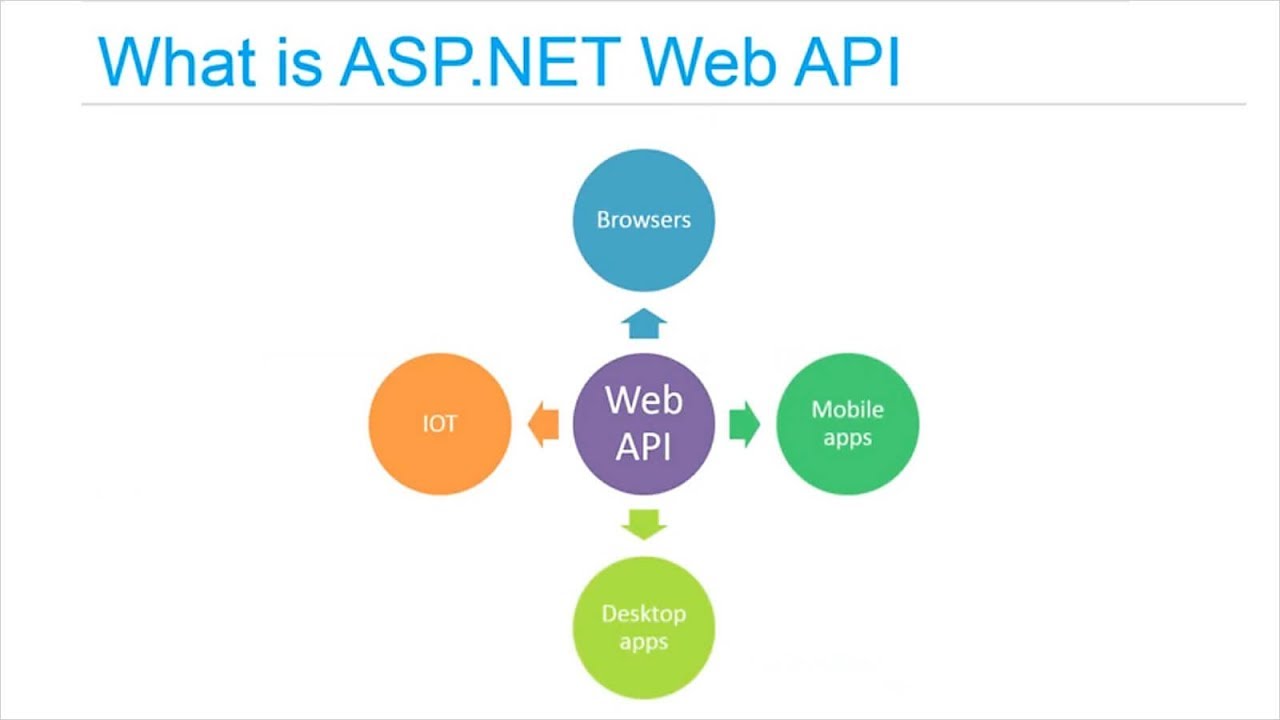 What is ASP.NET Web API

Browsers

IOT

Web API

Mobile apps

Desktop apps